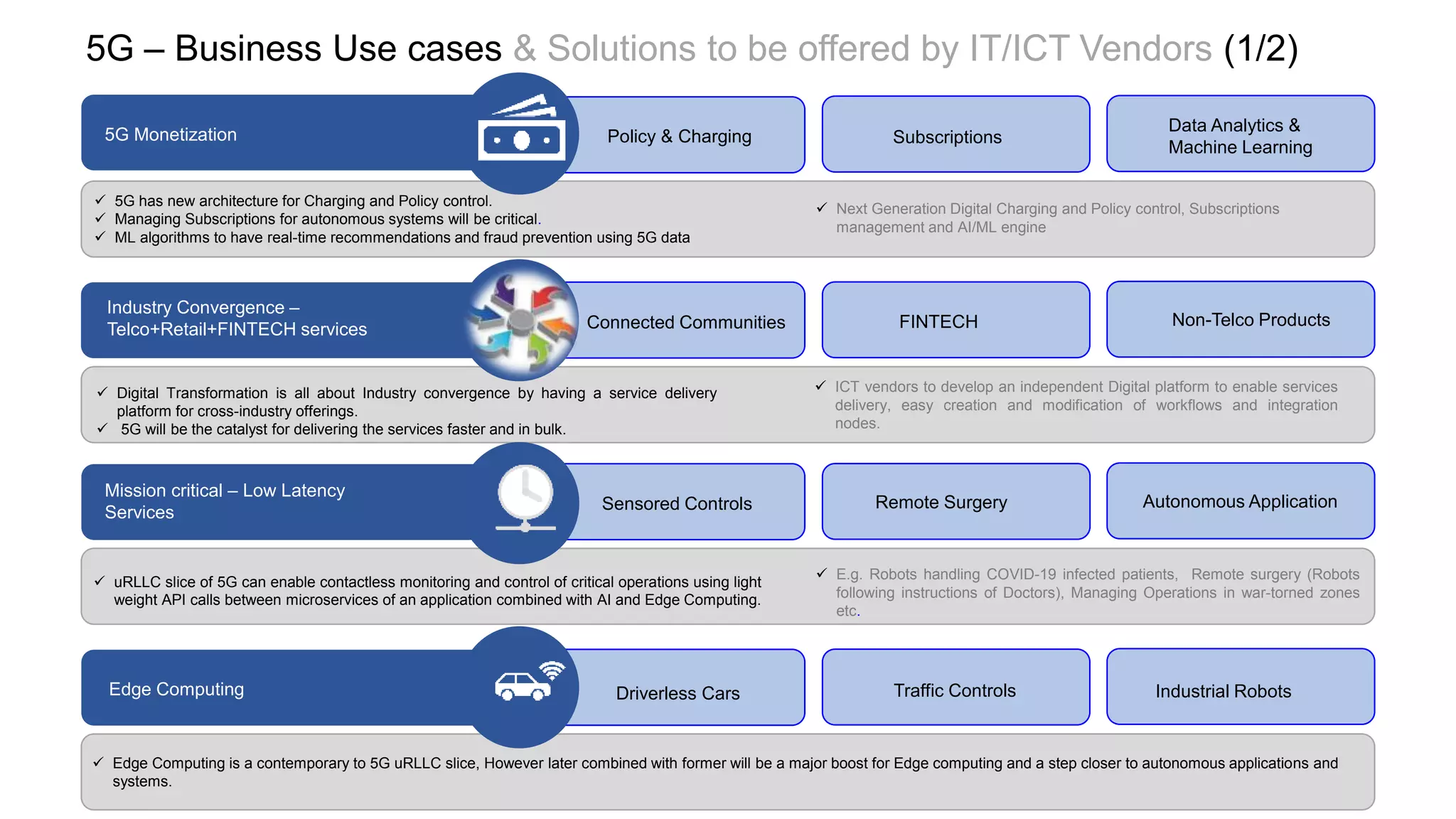 5G – Business Use cases & Solutions to be offered by IT/ICT Vendors (1/2)

5G Monetization

Policy & Charging

Subscriptions

Data Analytics & Machine Learning

✓ 5G has new architecture for Charging and Policy control.
✓ Managing Subscriptions for autonomous systems will be critical.
✓ ML algorithms to have real-time recommendations and fraud prevention using 5G data

✓ Next Generation Digital Charging and Policy control, Subscriptions management and AI/ML engine

Industry Convergence – Telco+Retail+FINTECH services

Connected Communities

FINTECH

Non-Telco Products

✓ Digital Transformation is all about Industry convergence by having a service delivery platform for cross-industry offerings.
✓ 5G will be the catalyst for delivering the services faster and in bulk.

✓ ICT vendors to develop an independent Digital platform to enable services delivery, easy creation and modification of workflows and integration nodes.

Mission critical – Low Latency Services

Sensored Controls

Remote Surgery

Autonomous Application

✓ uRLLC slice of 5G can enable contactless monitoring and control of critical operations using light weight API calls between microservices of an application combined with AI and Edge Computing.

✓ E.g. Robots handling COVID-19 infected patients, Remote surgery (Robots following instructions of Doctors), Managing Operations in war-torned zones etc.

Edge Computing

Driverless Cars

Traffic Controls

Industrial Robots

✓ Edge Computing is a contemporary to 5G uRLLC slice, However later combined with former will be a major boost for Edge computing and a step closer to autonomous applications and systems.